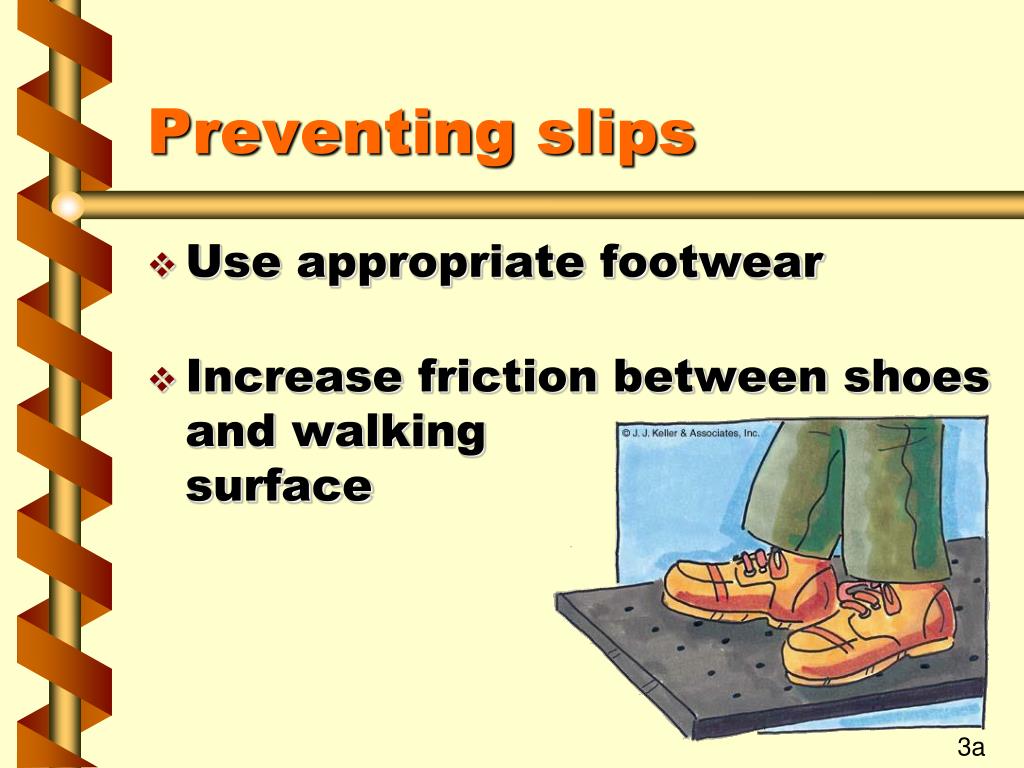 Preventing slips

❖ Use appropriate footwear

❖ Increase friction between shoes and walking surface

© J. J. Keller & Associates, Inc.

3a